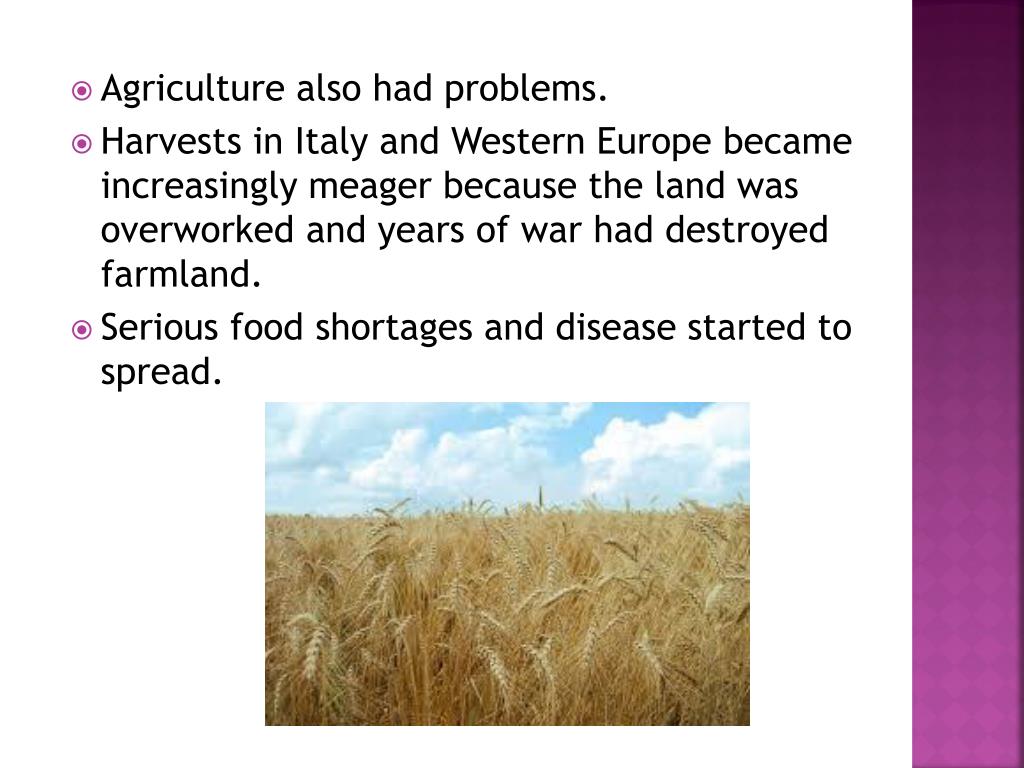 Agriculture also had problems.

Harvests in Italy and Western Europe became increasingly meager because the land was overworked and years of war had destroyed farmland.

Serious food shortages and disease started to spread.